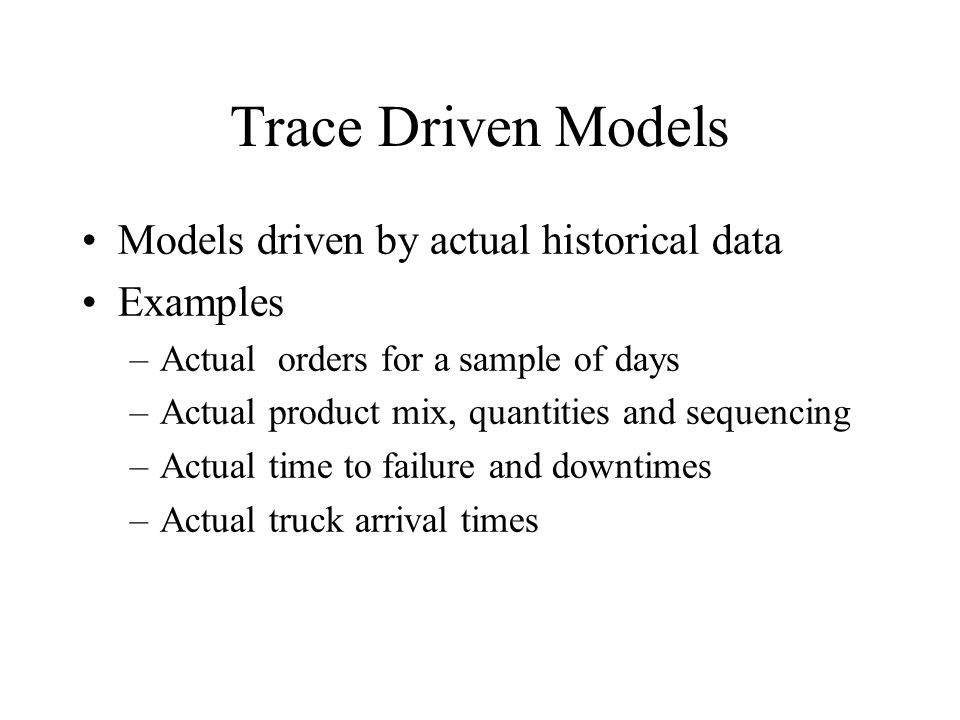 Trace Driven Models

• Models driven by actual historical data
• Examples
– Actual orders for a sample of days
– Actual product mix, quantities and sequencing
– Actual time to failure and downtimes
– Actual truck arrival times